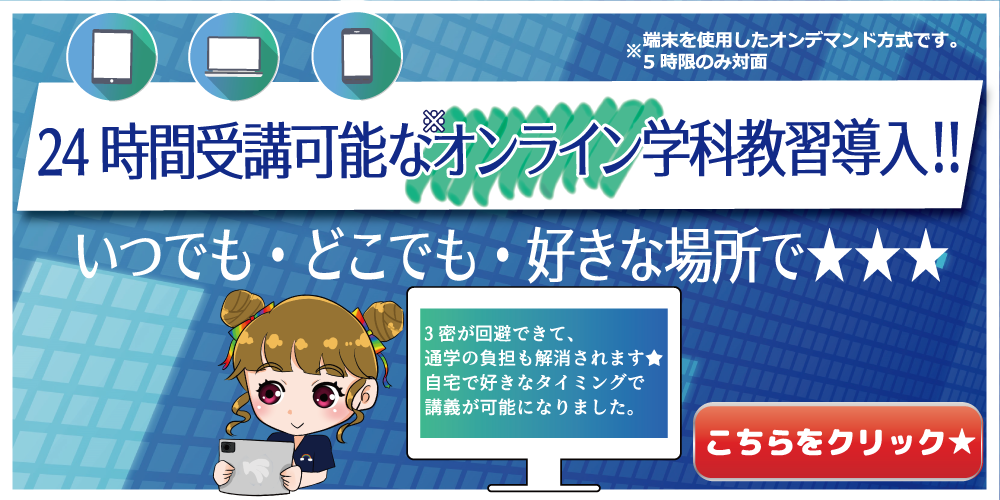 ※端末を使用したオンデマンド方式です。
5 時限のみ対面

24 時間受講可能な※オンライン学科教習導入!!

いつでも・どこでも・好きな場所で★★★

3 密が回避できて、
通学の負担も解消されます★
自宅で好きなタイミングで
講義が可能になりました。

こちらをクリック★